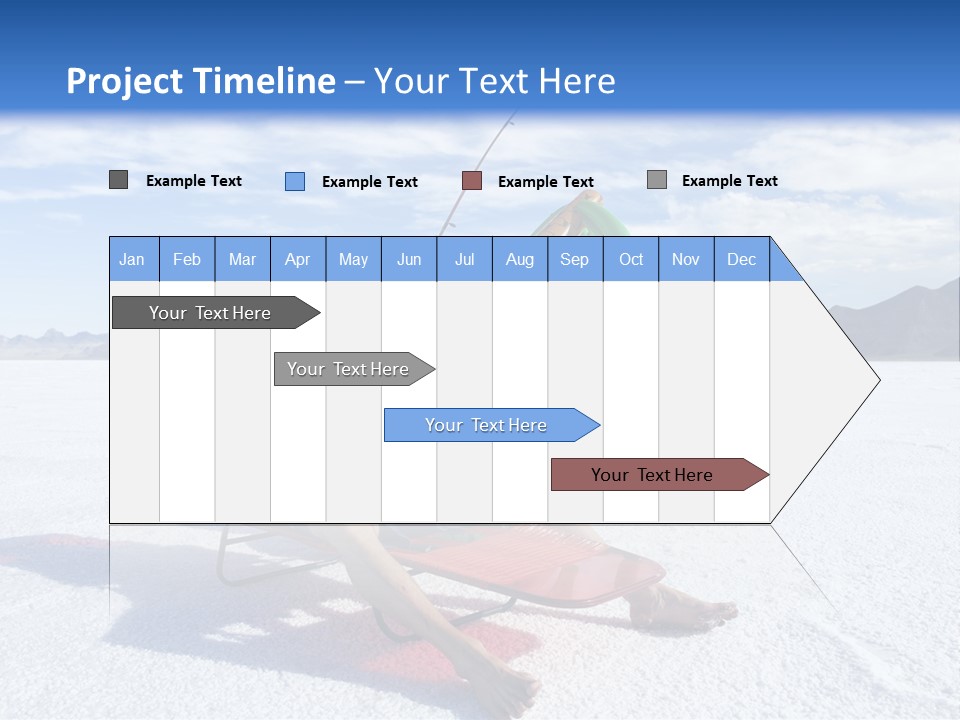 Project Timeline – Your Text Here

Example Text
Example Text
Example Text
Example Text

| Jan | Feb | Mar | Apr | May | Jun | Jul | Aug | Sep | Oct | Nov | Dec |
|---|---|---|---|---|---|---|---|---|---|---|---|

Your Text Here
Your Text Here
Your Text Here
Your Text Here